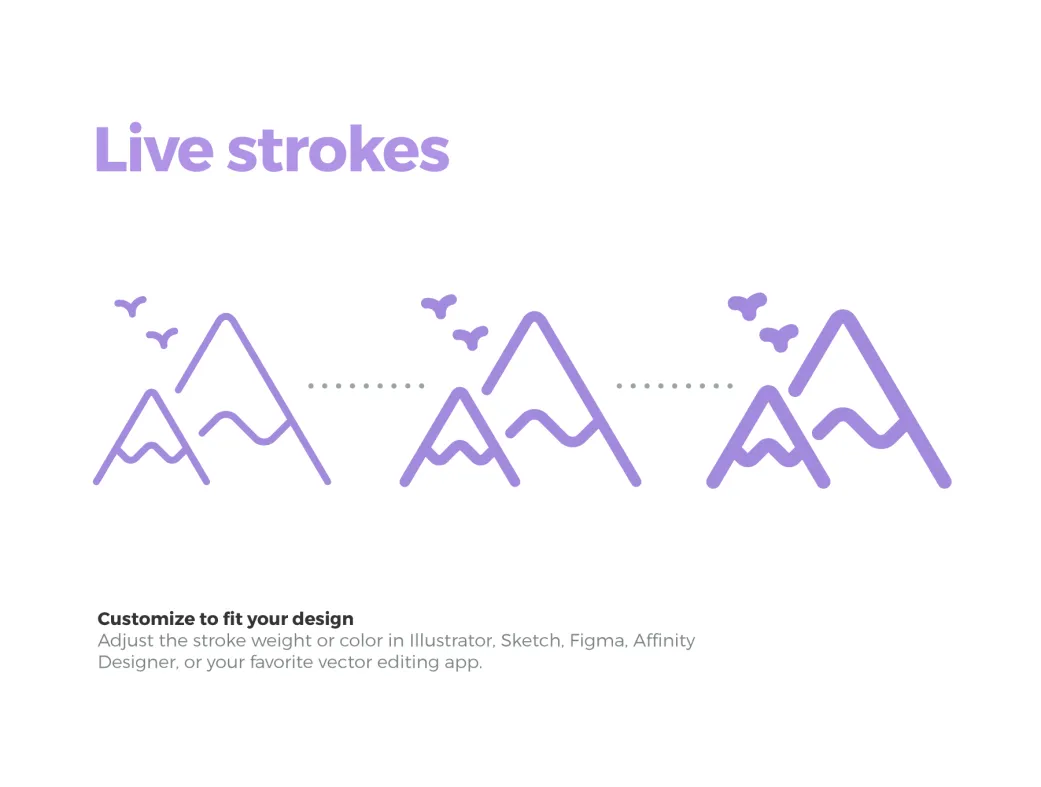 Live strokes

Customize to fit your design
Adjust the stroke weight or color in Illustrator, Sketch, Figma, Affinity Designer, or your favorite vector editing app.